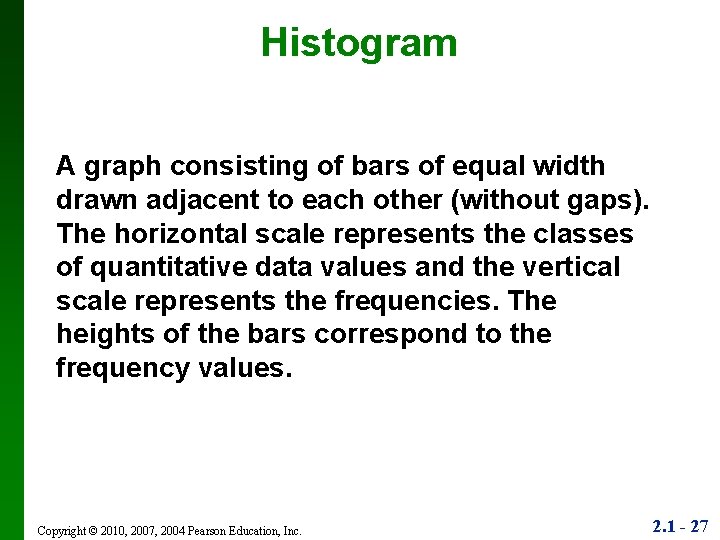 Histogram

A graph consisting of bars of equal width drawn adjacent to each other (without gaps). The horizontal scale represents the classes of quantitative data values and the vertical scale represents the frequencies. The heights of the bars correspond to the frequency values.

Copyright © 2010, 2007, 2004 Pearson Education, Inc.

2.1 - 27